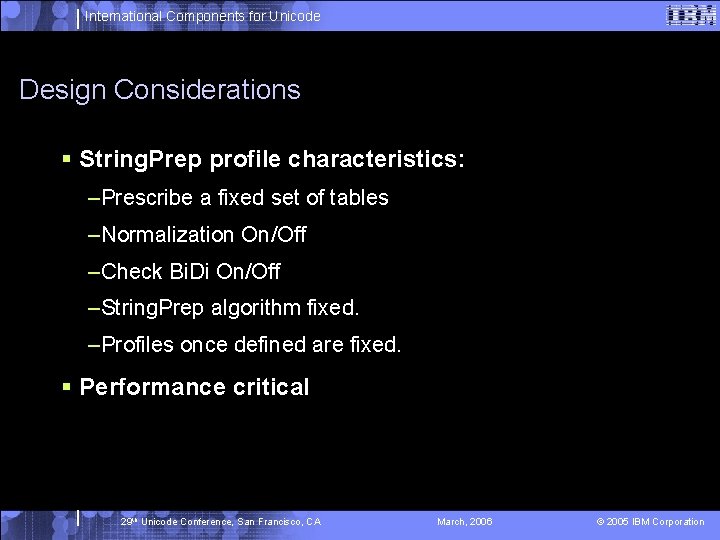 International Components for Unicode

IBM

Design Considerations

▪ StringPrep profile characteristics:

–Prescribe a fixed set of tables

–Normalization On/Off

–Check BiDi On/Off

–StringPrep algorithm fixed.

–Profiles once defined are fixed.

▪ Performance critical

29th Unicode Conference, San Francisco, CA

March, 2006

© 2005 IBM Corporation